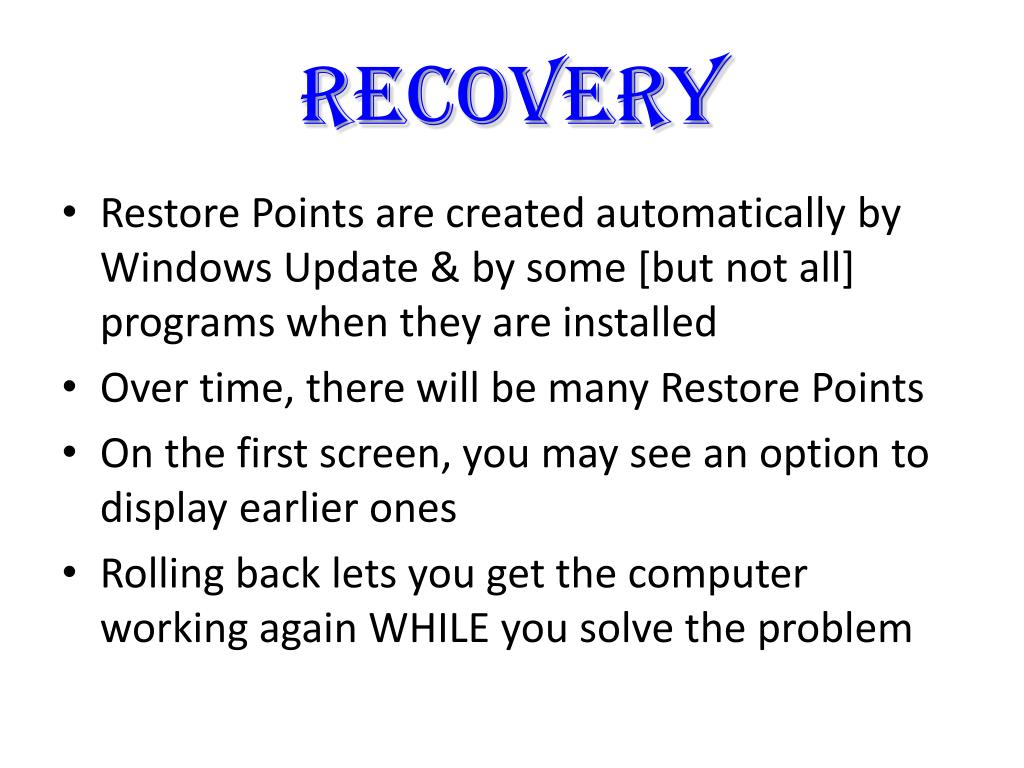 RECOVERY

• Restore Points are created automatically by Windows Update & by some [but not all] programs when they are installed
• Over time, there will be many Restore Points
• On the first screen, you may see an option to display earlier ones
• Rolling back lets you get the computer working again WHILE you solve the problem